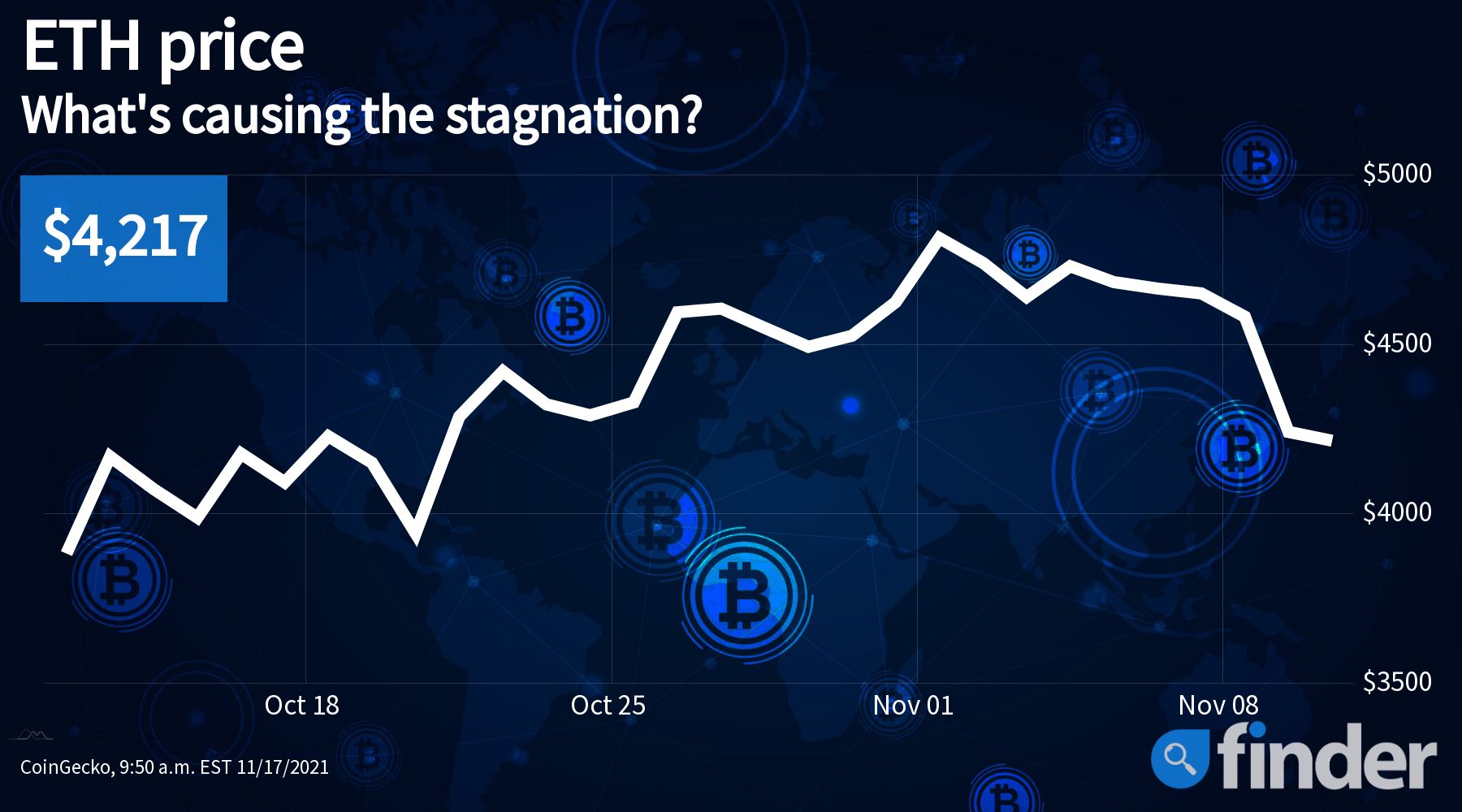 ETH price
What's causing the stagnation?

$4,217

$5000
$4500
$4000
$3500

Oct 18
Oct 25
Nov 01
Nov 08

CoinGecko, 9:50 a.m. EST 11/17/2021

finder